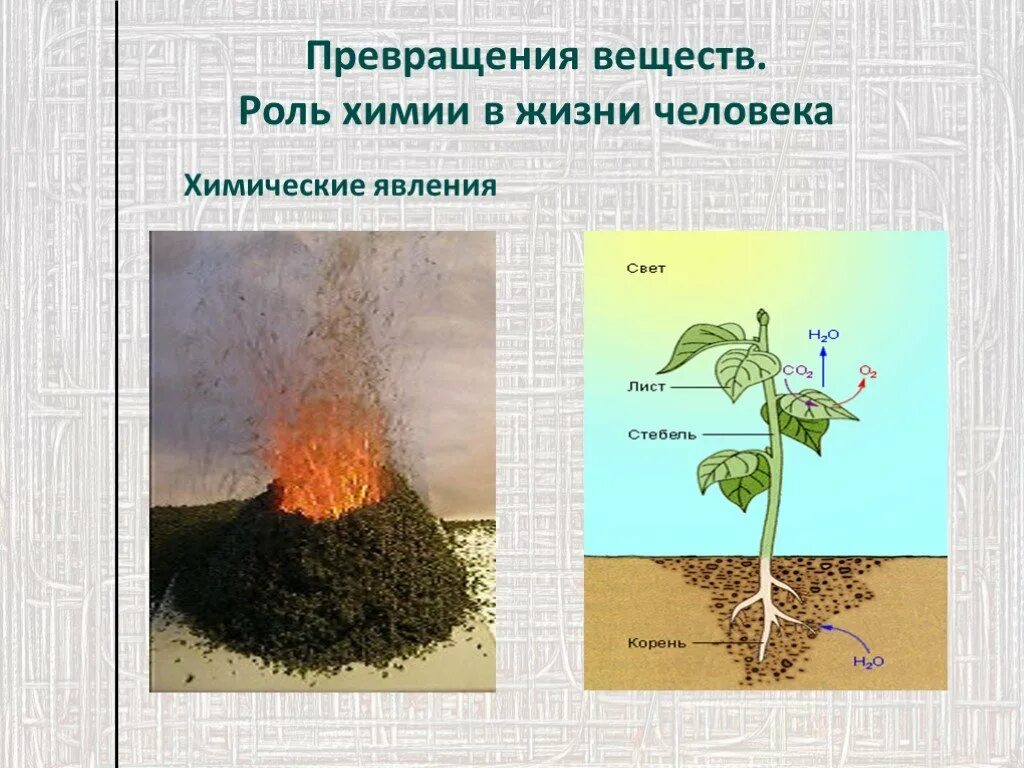 Превращения веществ.
Роль химии в жизни человека

Химические явления

Свет

$H_2O$

$CO_2$

$O_2$

Лист

Стебель

Корень

$H_2O$